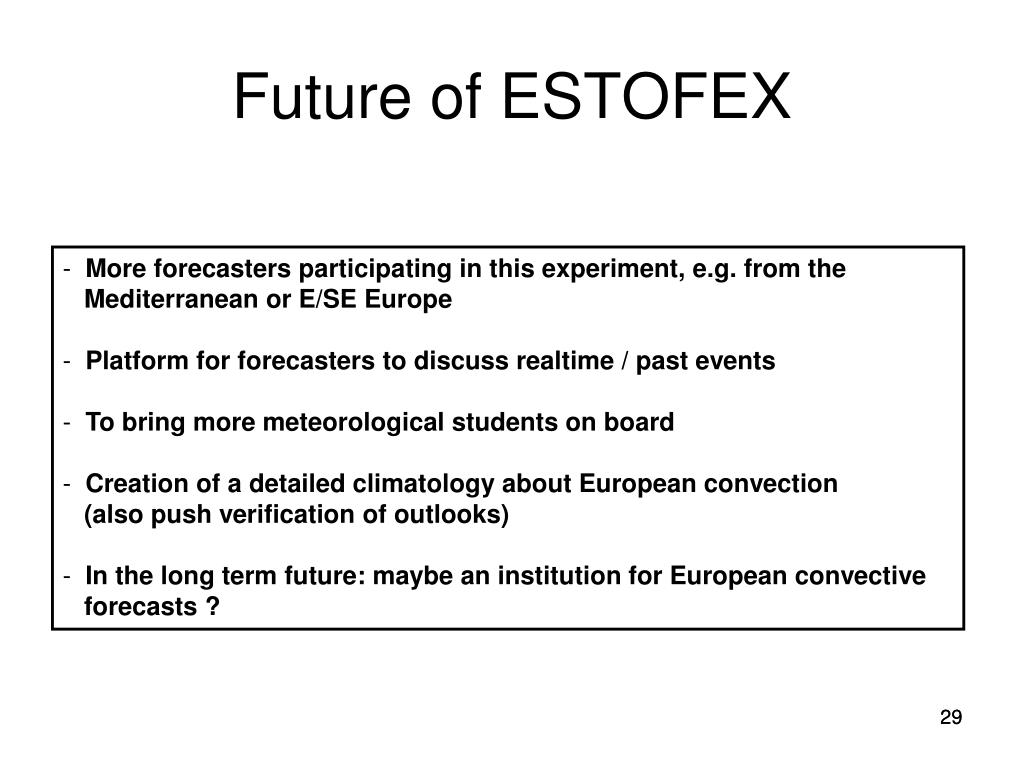 Future of ESTOFEX

- More forecasters participating in this experiment, e.g. from the Mediterranean or E/SE Europe

- Platform for forecasters to discuss realtime / past events

- To bring more meteorological students on board

- Creation of a detailed climatology about European convection (also push verification of outlooks)

- In the long term future: maybe an institution for European convective forecasts ?

29